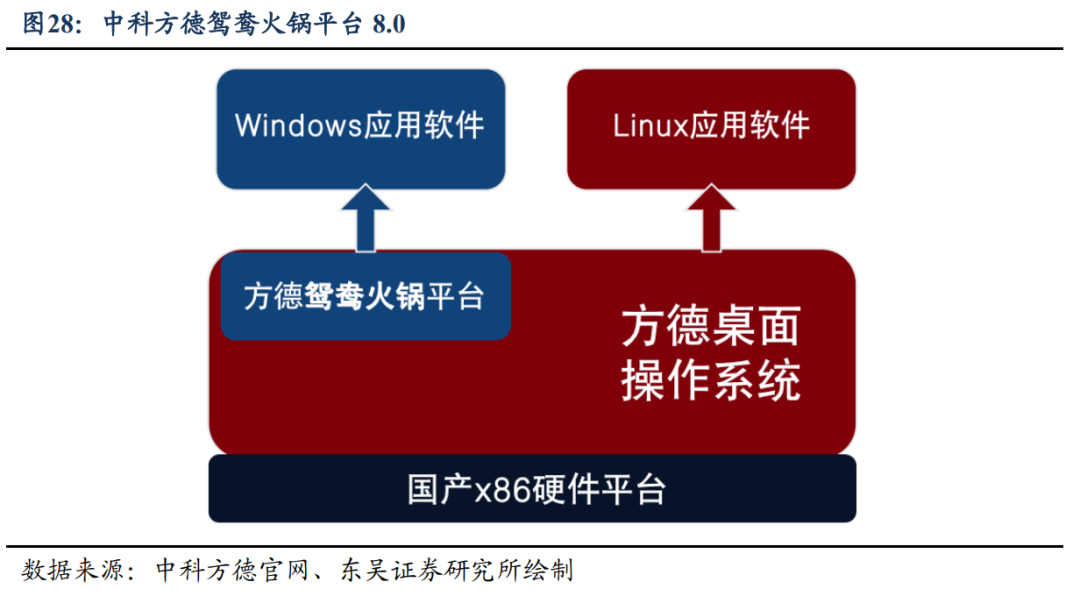 图28：中科方德鸳鸯火锅平台 8.0

Windows应用软件

Linux应用软件

方德鸳鸯火锅平台

方德桌面操作系统

国产x86硬件平台

数据来源：中科方德官网、东吴证券研究所绘制